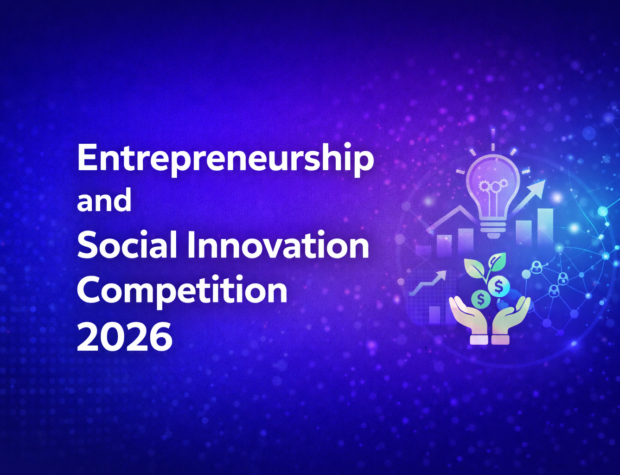 Entrepreneurship
and
Social Innovation
Competition
2026

$
$